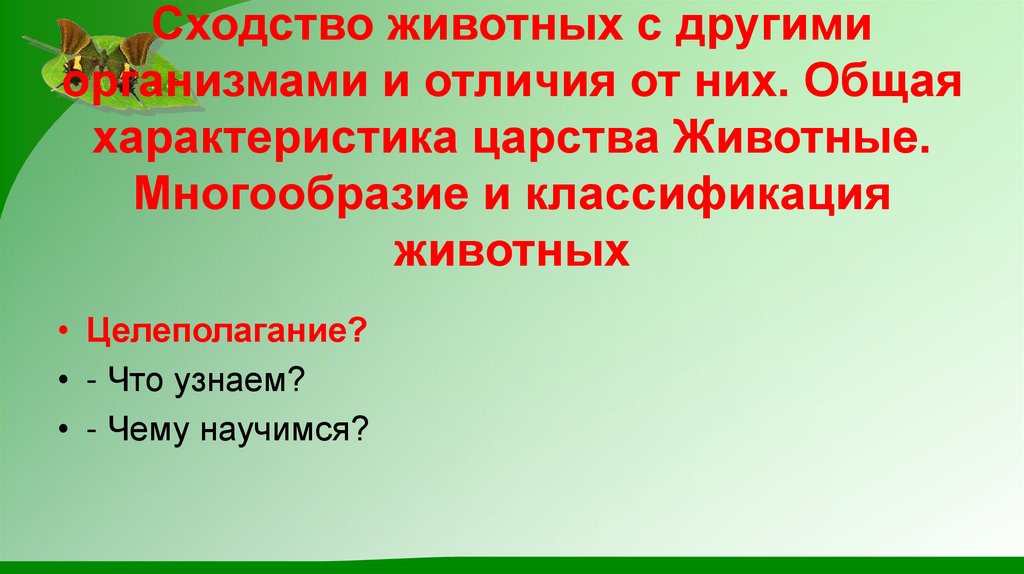 Сходство животных с другими организмами и отличия от них. Общая характеристика царства Животные. Многообразие и классификация животных

• Целеполагание?
• - Что узнаем?
• - Чему научимся?